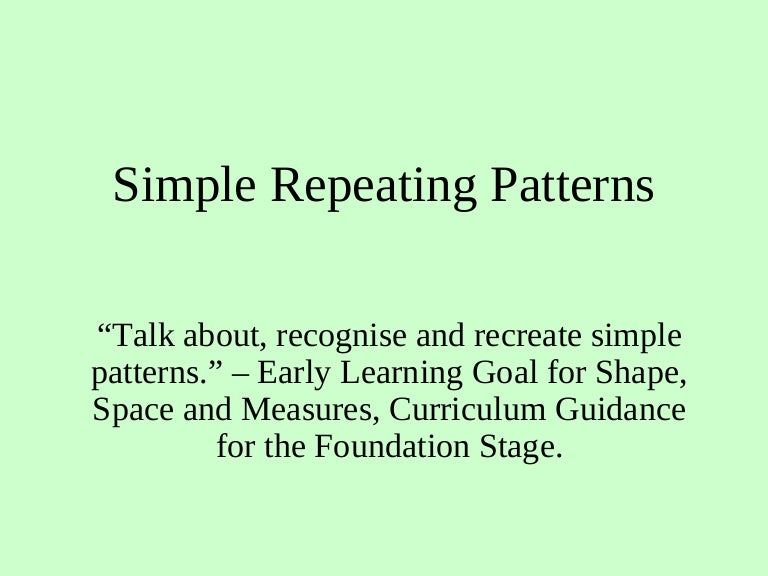 Simple Repeating Patterns

“Talk about, recognise and recreate simple patterns.” – Early Learning Goal for Shape, Space and Measures, Curriculum Guidance for the Foundation Stage.